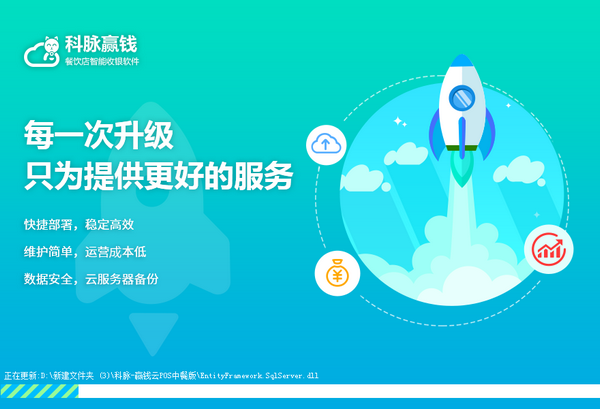 科脉赢钱
餐饮店智能收银软件

每一次升级
只为提供更好的服务

快捷部署，稳定高效
维护简单，运营成本低
数据安全，云服务器备份

正在更新:D:\新建文件夹 (3)\科脉-赢钱云POS中餐版\EntityFramework.SqlServer.dll